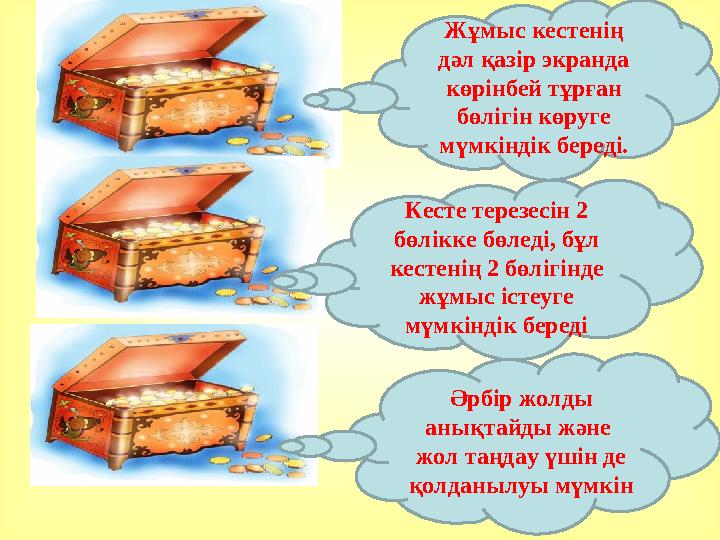 Жұмыс кестенің дәл қазір экранда көрінбей тұрған бөлігін көруге мүмкіндік береді.

Кесте терезесін 2 бөлікке бөледі, бұл кестенің 2 бөлігінде жұмыс істеуге мүмкіндік береді

Әрбір жолды анықтайды және жол таңдау үшін де қолданылуы мүмкін